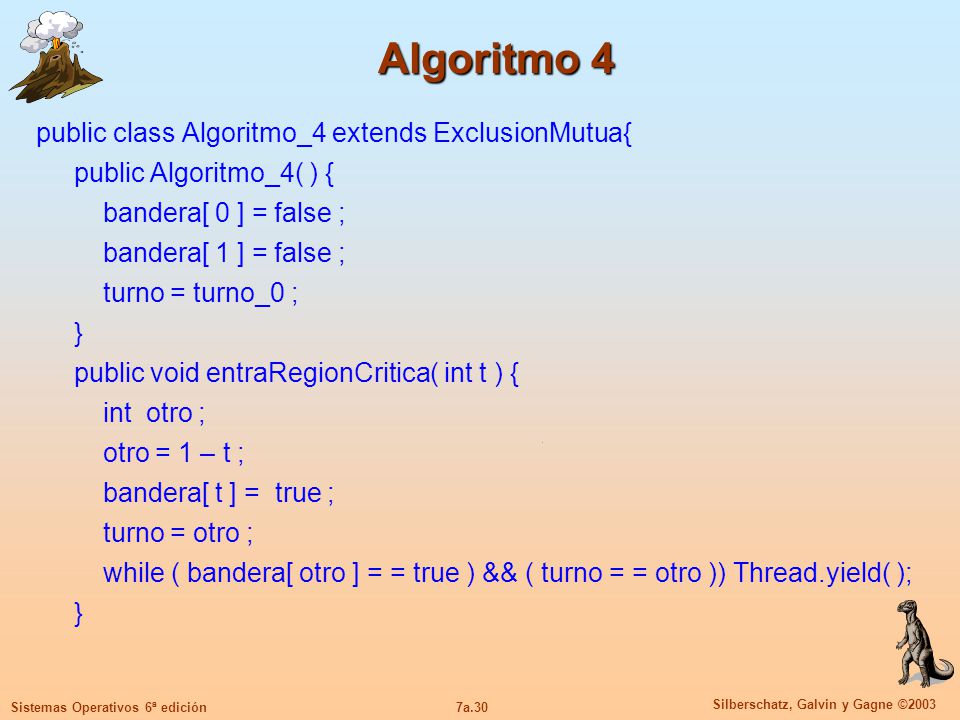 Algoritmo 4

public class Algoritmo_4 extends ExclusionMutua{
public Algoritmo_4( ) {
bandera[ 0 ] = false ;
bandera[ 1 ] = false ;
turno = turno_0 ;
}
public void entraRegionCritica( int t ) {
int otro ;
otro = 1 – t ;
bandera[ t ] = true ;
turno = otro ;
while ( bandera[ otro ] = = true ) && ( turno = = otro )) Thread.yield( );
}

Sistemas Operativos 6ª edición

7a.30

Silberschatz, Galvin y Gagne ©2003